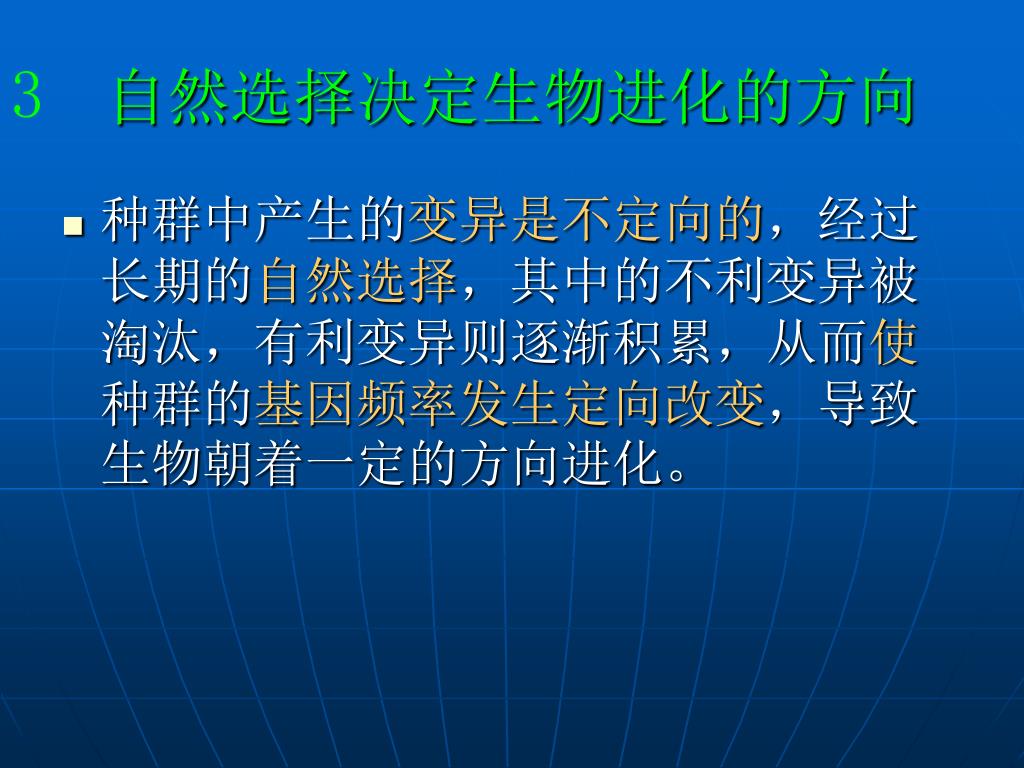 3　自然选择决定生物进化的方向

种群中产生的变异是不定向的，经过长期的自然选择，其中的不利变异被淘汰，有利变异则逐渐积累，从而使种群的基因频率发生定向改变，导致生物朝着一定的方向进化。